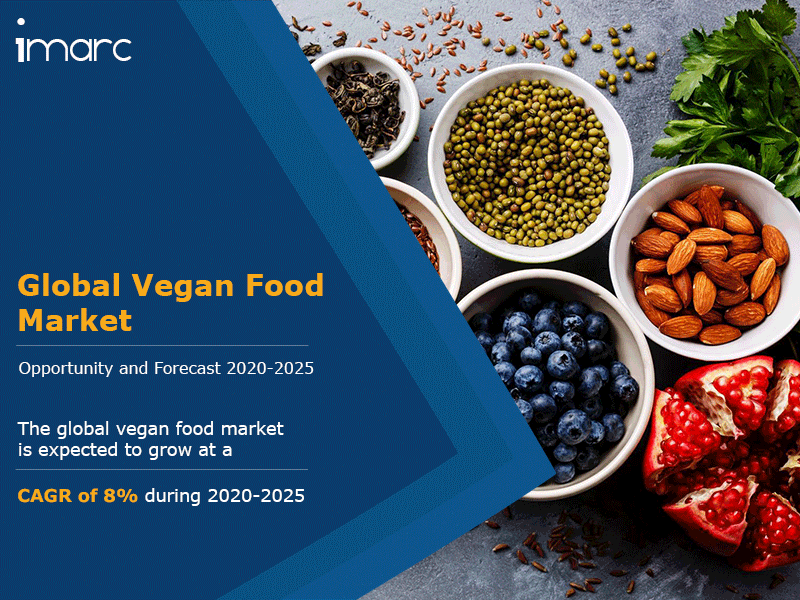 imarc

Global Vegan Food Market

Opportunity and Forecast 2020-2025

The global vegan food market is expected to grow at a

CAGR of 8% during 2020-2025